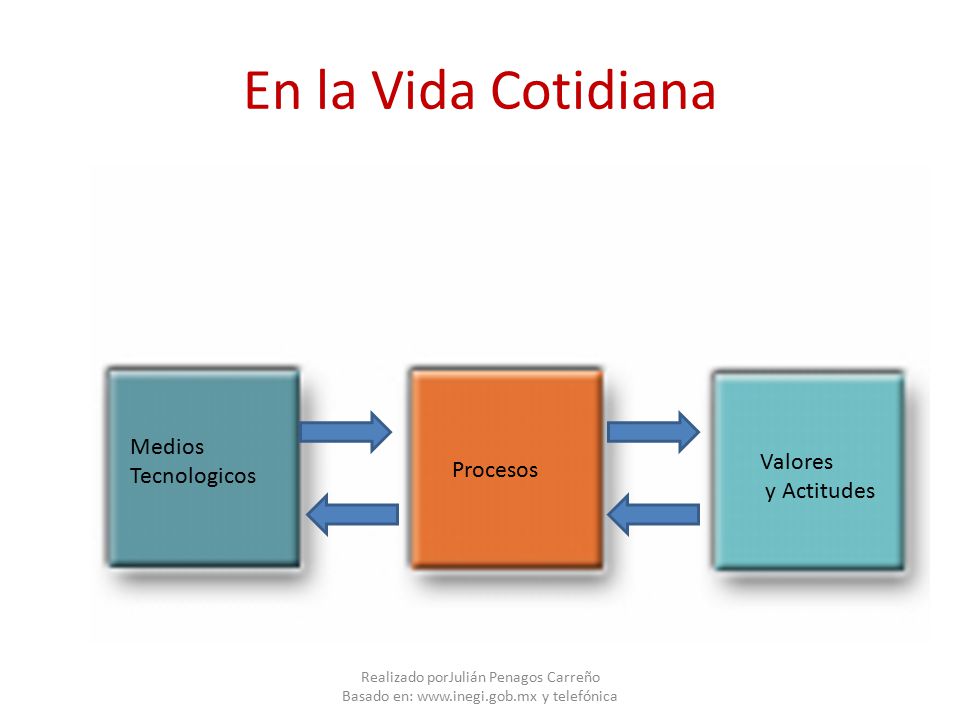 En la Vida Cotidiana

Medios Tecnologicos

Procesos

Valores y Actitudes

Realizado porJulián Penagos Carreño
Basado en: www.inegi.gob.mx y telefónica